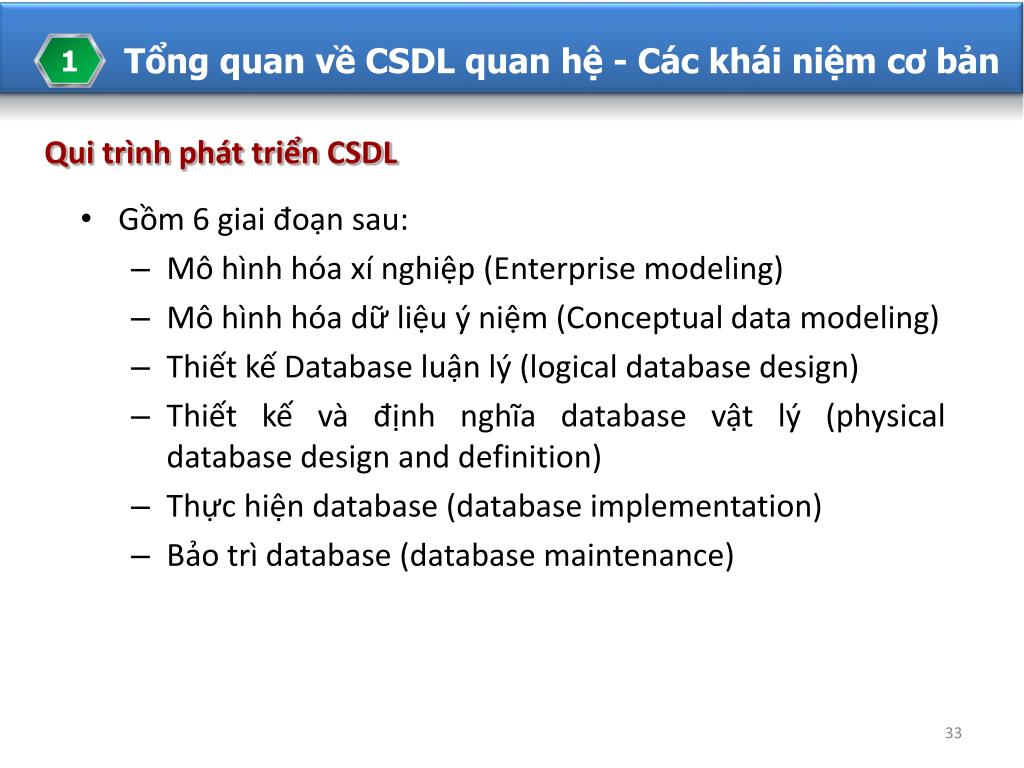 1 Tổng quan về CSDL quan hệ - Các khái niệm cơ bản

Qui trình phát triển CSDL

• Gồm 6 giai đoạn sau:
– Mô hình hóa xí nghiệp (Enterprise modeling)
– Mô hình hóa dữ liệu ý niệm (Conceptual data modeling)
– Thiết kế Database luận lý (logical database design)
– Thiết kế và định nghĩa database vật lý (physical database design and definition)
– Thực hiện database (database implementation)
– Bảo trì database (database maintenance)

33